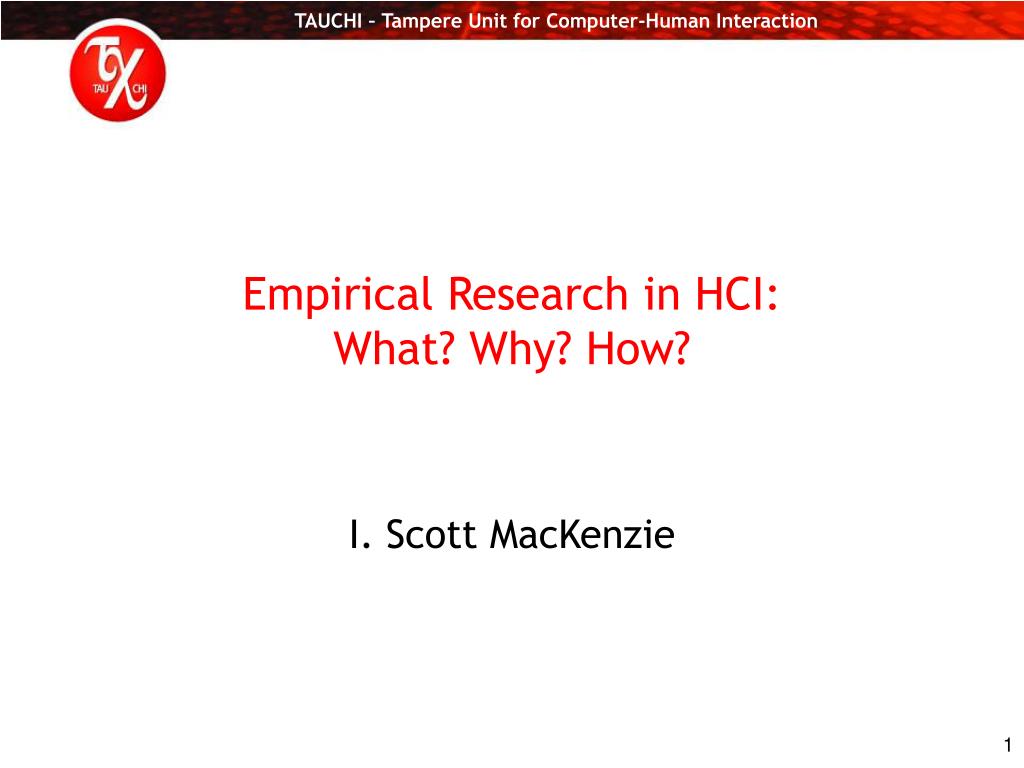 TAUCHI – Tampere Unit for Computer-Human Interaction

TAU CHI

Empirical Research in HCI: What? Why? How?

I. Scott MacKenzie

1